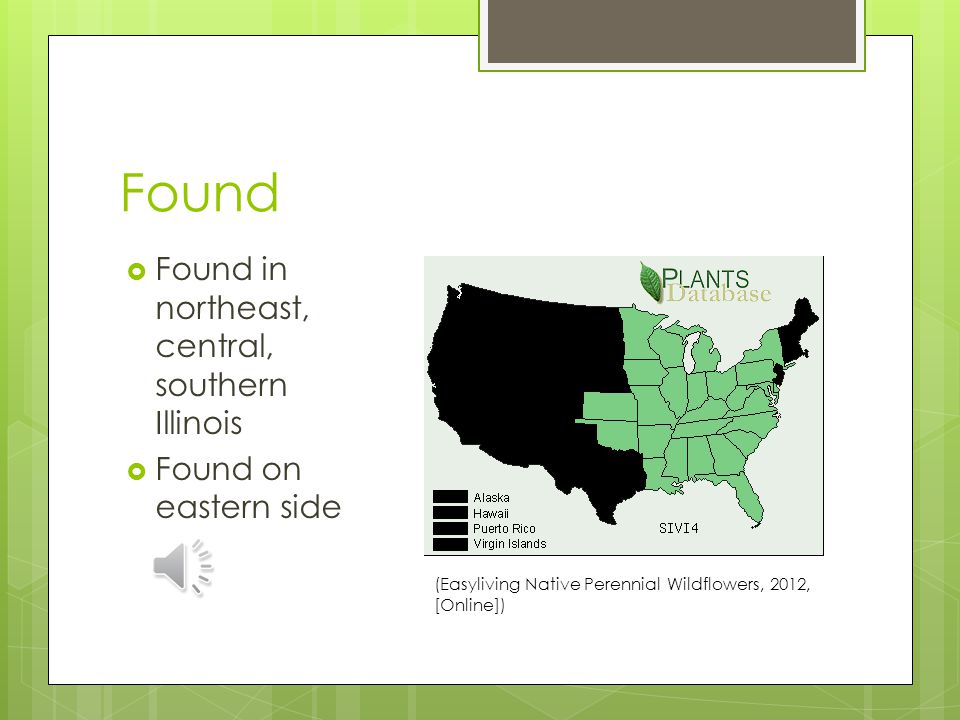 Found

Found in northeast, central, southern Illinois

Found on eastern side

PLANTS Database

Alaska
Hawaii
Puerto Rico
Virgin Islands

SIVI4

(Easyliving Native Perennial Wildflowers, 2012, [Online])